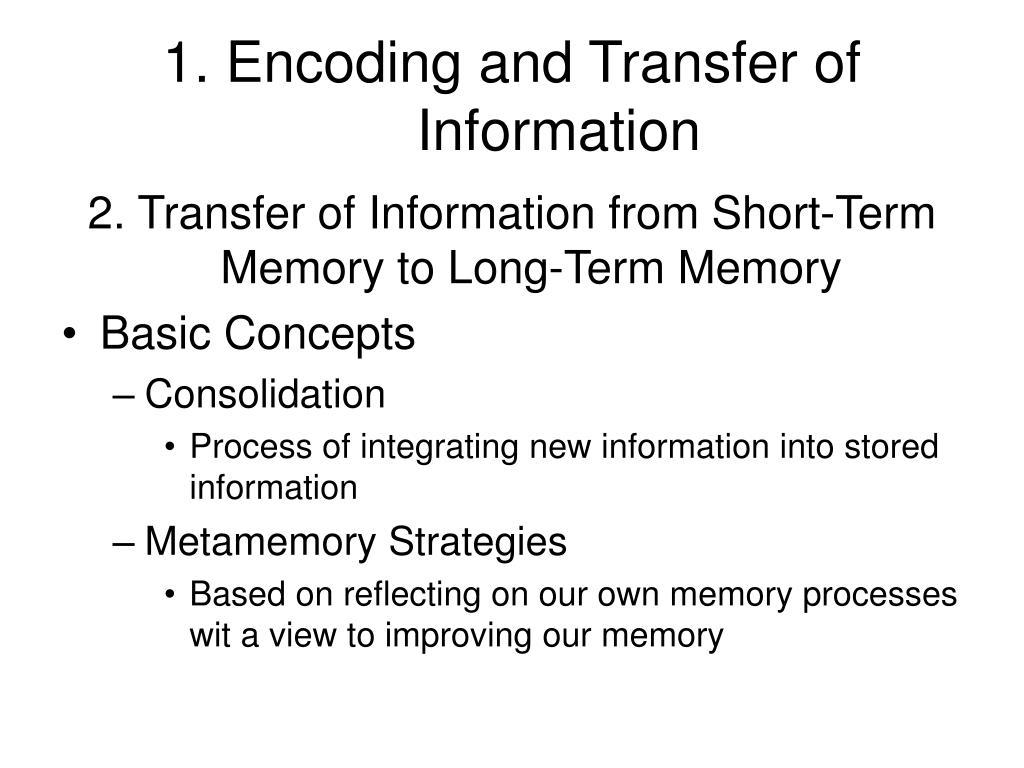 1. Encoding and Transfer of Information

2. Transfer of Information from Short-Term Memory to Long-Term Memory

• Basic Concepts
– Consolidation
• Process of integrating new information into stored information
– Metamemory Strategies
• Based on reflecting on our own memory processes wit a view to improving our memory